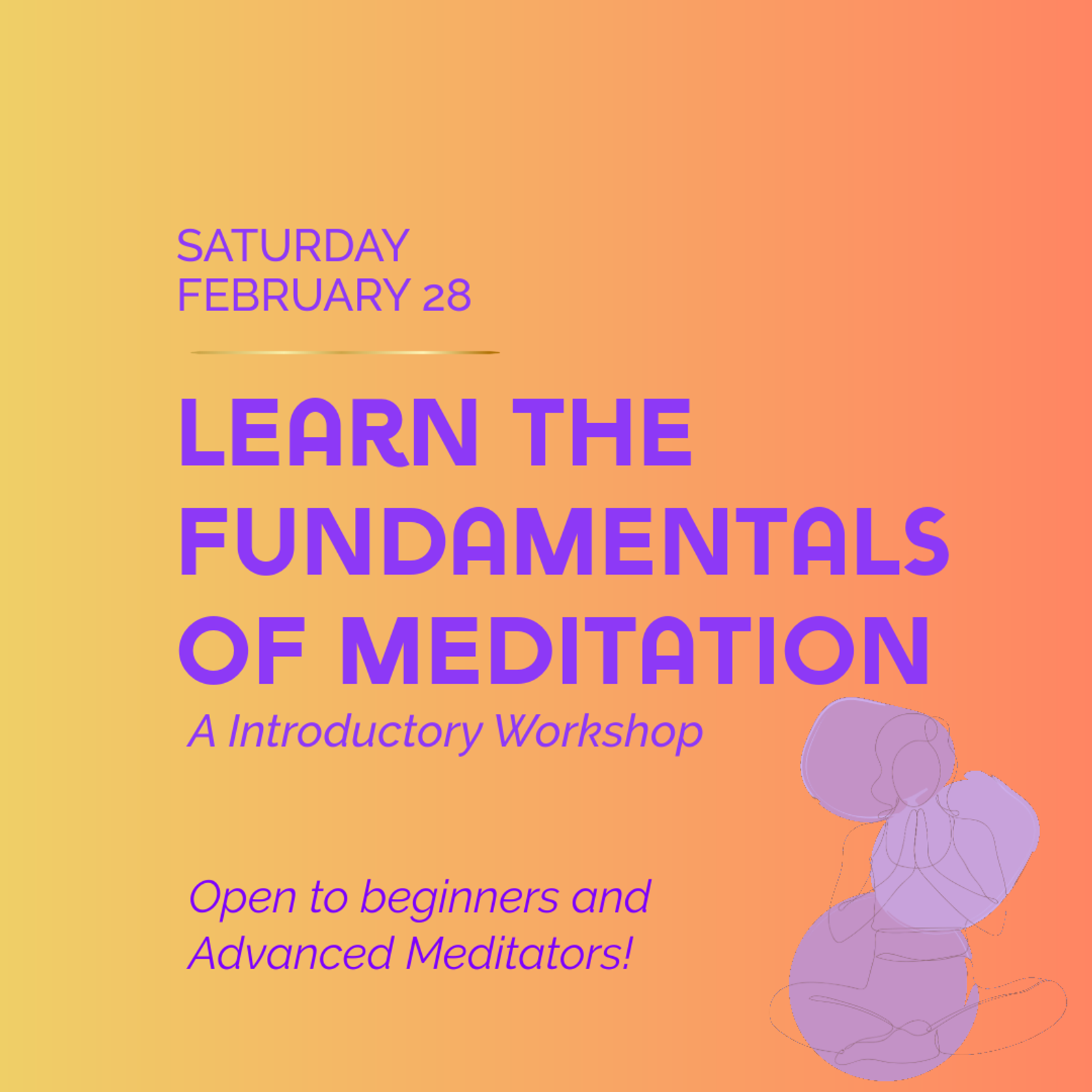 SATURDAY
FEBRUARY 28

LEARN THE FUNDAMENTALS OF MEDITATION

A Introductory Workshop

Open to beginners and Advanced Meditators!